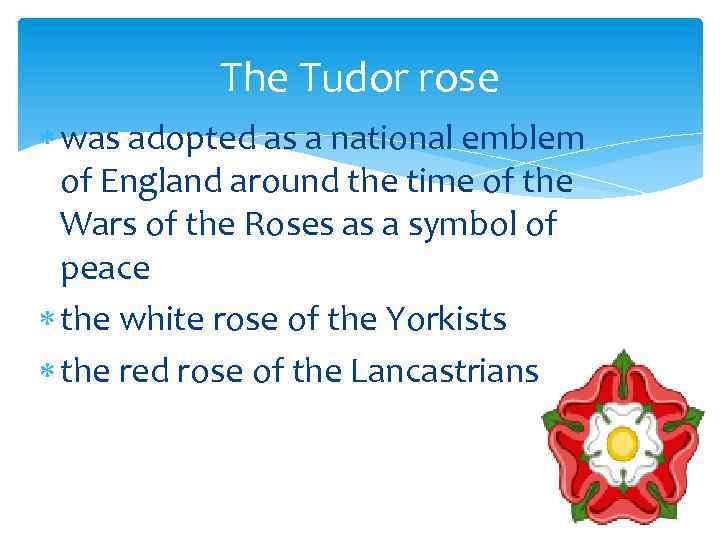 The Tudor rose

* was adopted as a national emblem of England around the time of the Wars of the Roses as a symbol of peace
* the white rose of the Yorkists
* the red rose of the Lancastrians